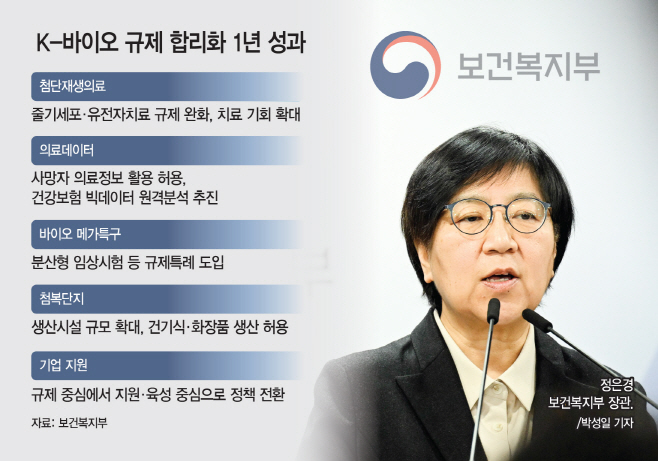 K-바이오 규제 합리화 1년 성과

첨단재생의료

줄기세포·유전자치료 규제 완화, 치료 기회 확대

의료데이터

사망자 의료정보 활용 허용, 건강보험 빅데이터 원격분석 추진

바이오 메가특구

분산형 임상시험 등 규제특례 도입

첨복단지

생산시설 규모 확대, 건기식·화장품 생산 허용

기업 지원

규제 중심에서 지원·육성 중심으로 정책 전환

자료: 보건복지부

보건복지부

정은경 보건복지부 장관. /박성일 기자